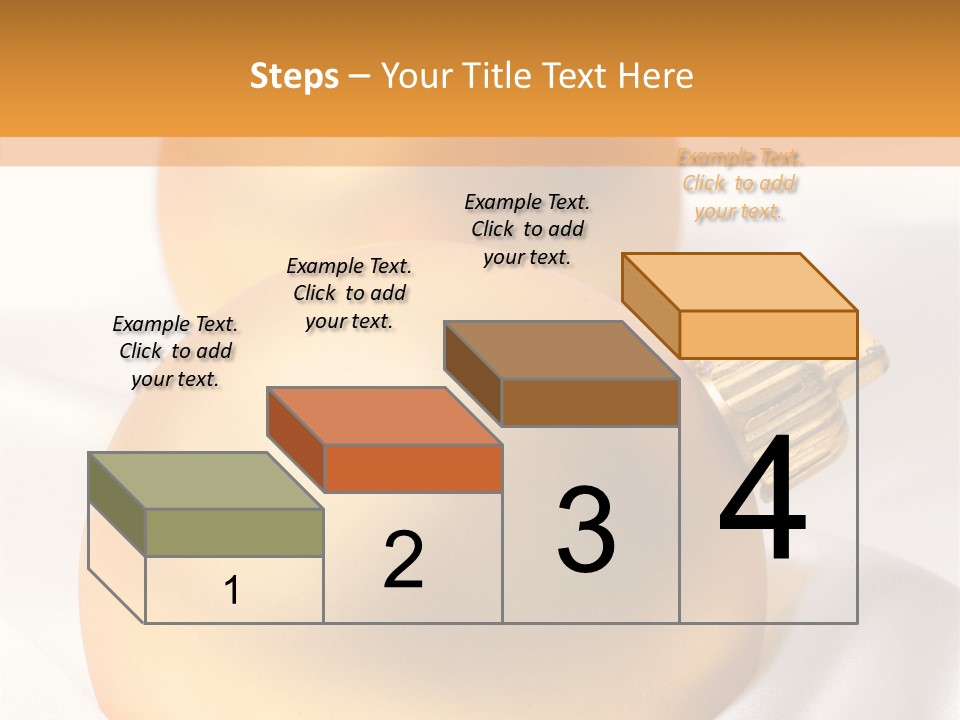 Steps – Your Title Text Here

Example Text. Click to add your text.

Example Text. Click to add your text.

Example Text. Click to add your text.

Example Text. Click to add your text.

1

2

3

4